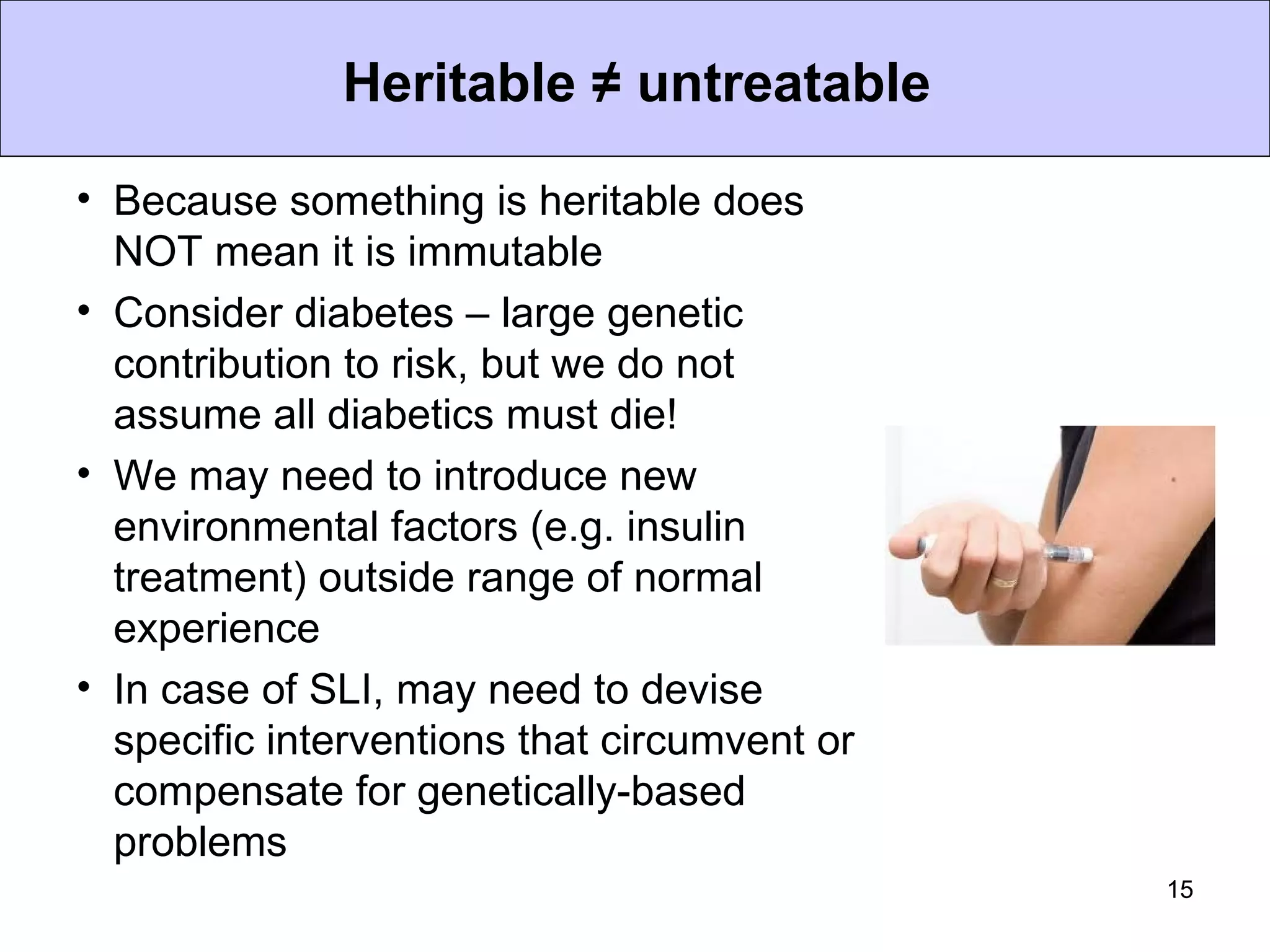 Heritable ≠ untreatable

• Because something is heritable does NOT mean it is immutable
• Consider diabetes – large genetic contribution to risk, but we do not assume all diabetics must die!
• We may need to introduce new environmental factors (e.g. insulin treatment) outside range of normal experience
• In case of SLI, may need to devise specific interventions that circumvent or compensate for genetically-based problems

15